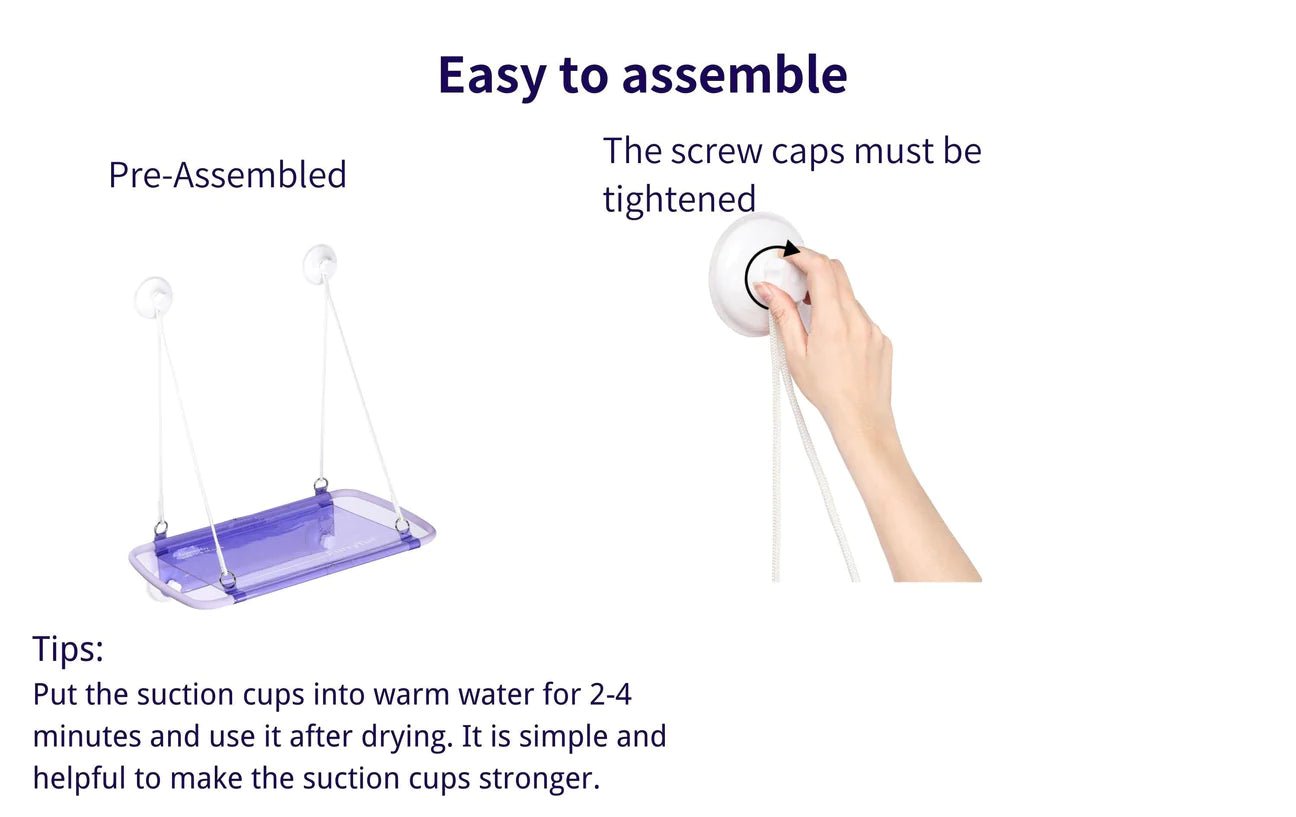 Easy to assemble

Pre-Assembled

The screw caps must be tightened

Tips:
Put the suction cups into warm water for 2-4 minutes and use it after drying. It is simple and helpful to make the suction cups stronger.